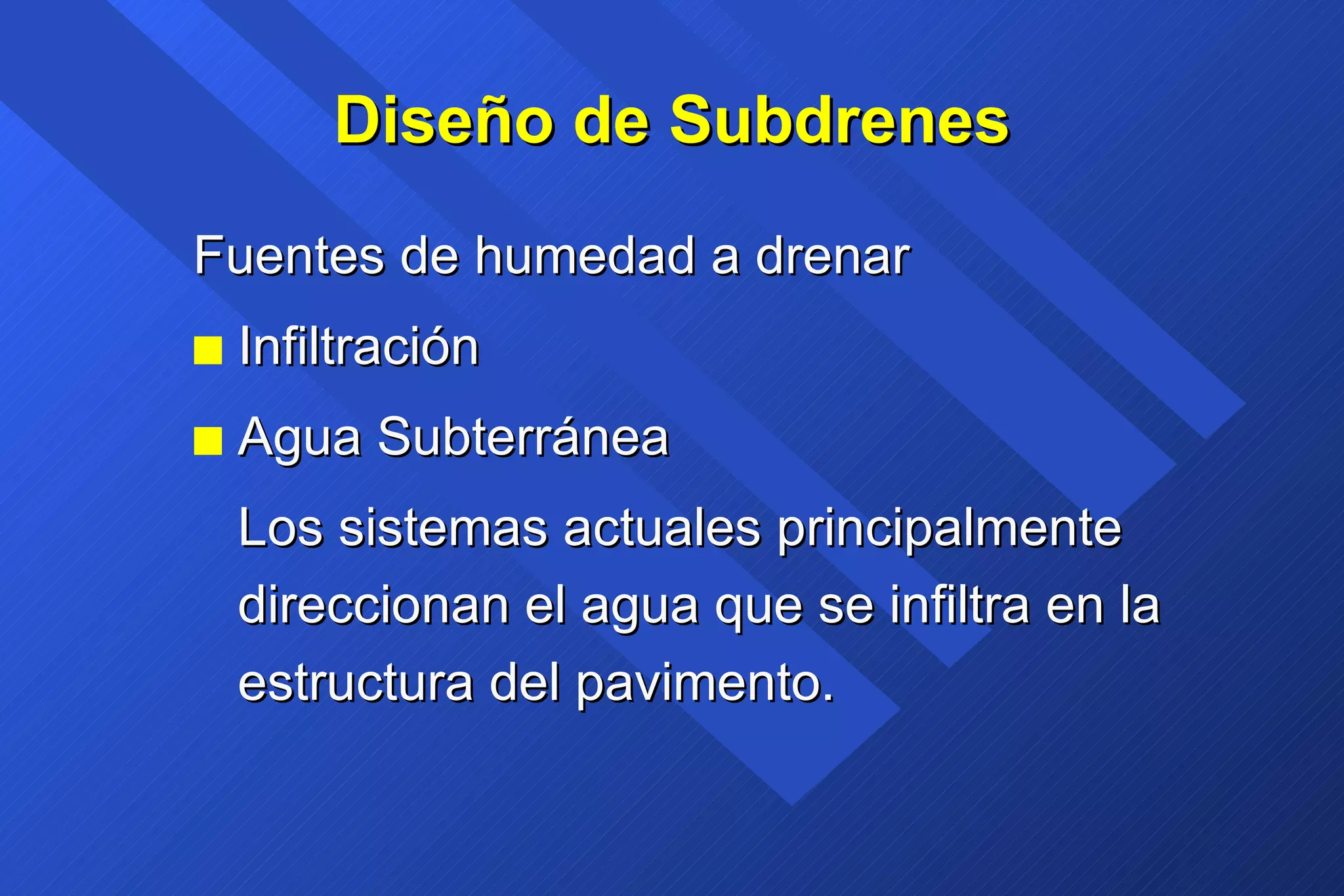 Diseño de Subdrenes

Fuentes de humedad a drenar

■ Infiltración

■ Agua Subterránea

Los sistemas actuales principalmente direccionan el agua que se infiltra en la estructura del pavimento.